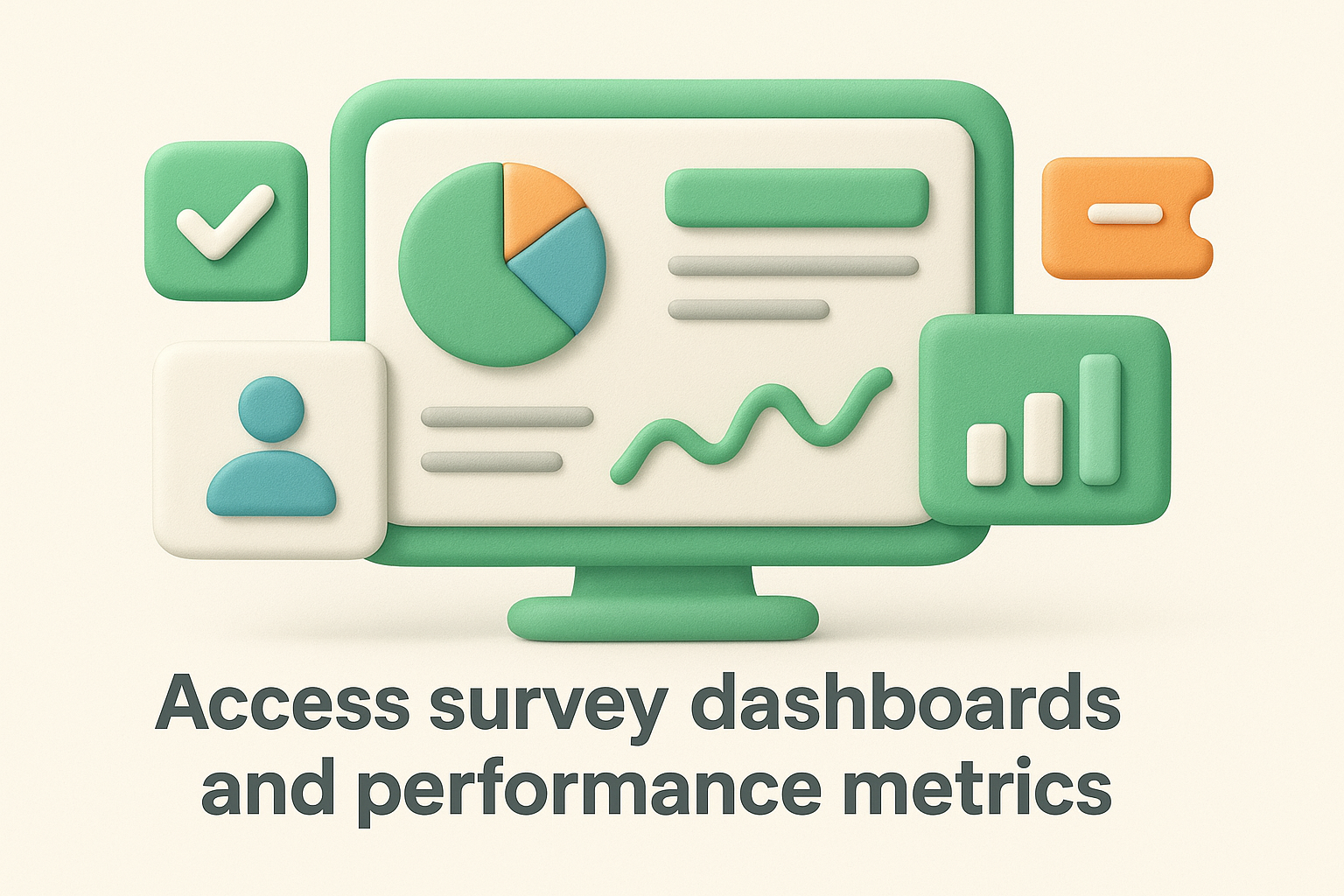 Access survey dashboards and performance metrics